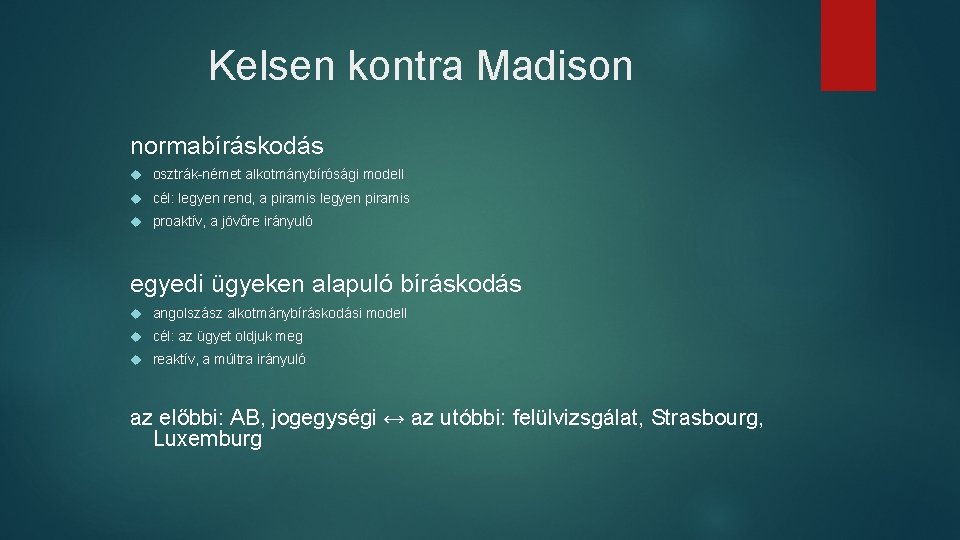 Kelsen kontra Madison

normabíráskodás

osztrák-német alkotmánybírósági modell

cél: legyen rend, a piramis legyen piramis

proaktív, a jövőre irányuló

egyedi ügyeken alapuló bíráskodás

angolszász alkotmánybíráskodási modell

cél: az ügyet oldjuk meg

reaktív, a múltra irányuló

az előbbi: AB, jogegységi ↔ az utóbbi: felülvizsgálat, Strasbourg, Luxemburg